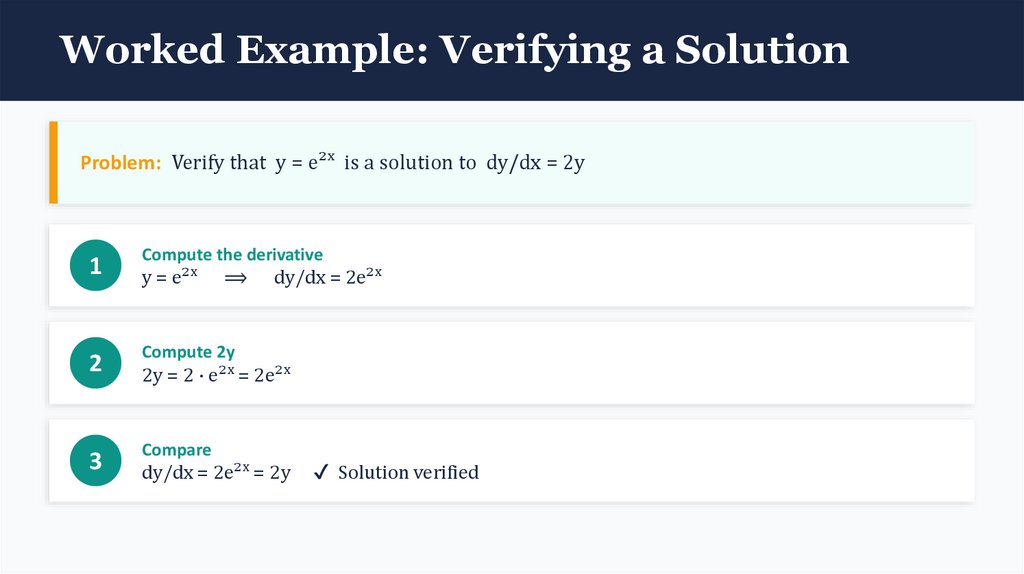 Worked Example: Verifying a Solution

Problem: Verify that $y = e^{2x}$ is a solution to $dy/dx = 2y$

1

Compute the derivative
$y = e^{2x} \implies dy/dx = 2e^{2x}$

2

Compute 2y
$2y = 2 \cdot e^{2x} = 2e^{2x}$

3

Compare
$dy/dx = 2e^{2x} = 2y$ ✓ Solution verified